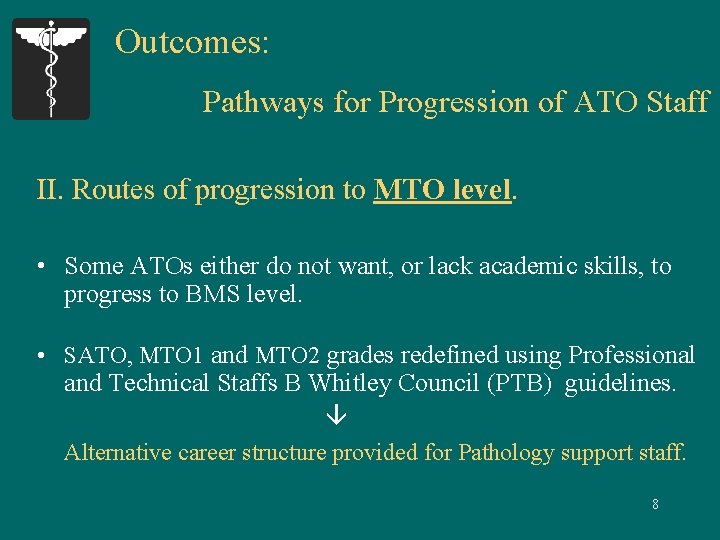 Outcomes:

Pathways for Progression of ATO Staff

II. Routes of progression to MTO level.

• Some ATOs either do not want, or lack academic skills, to progress to BMS level.

• SATO, MTO1 and MTO2 grades redefined using Professional and Technical Staffs B Whitley Council (PTB) guidelines.

↓

Alternative career structure provided for Pathology support staff.

8